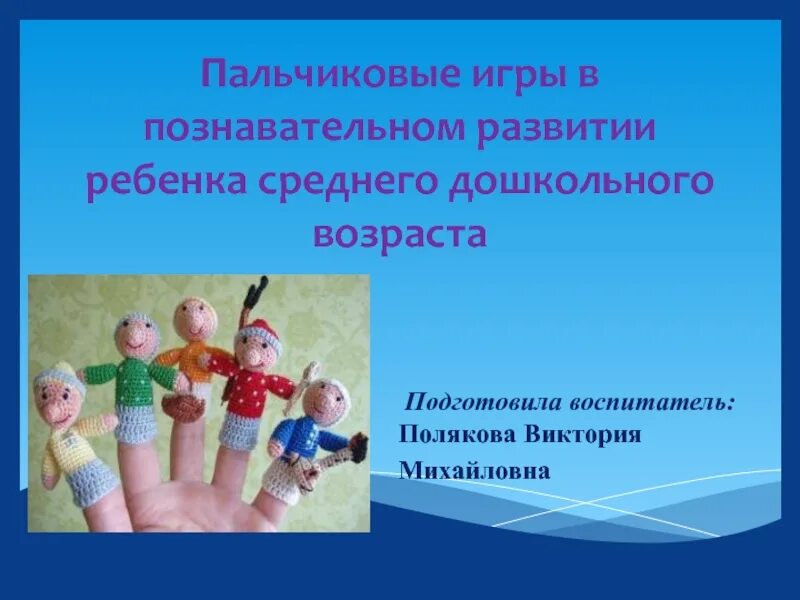 Пальчиковые игры в познавательном развитии ребенка среднего дошкольного возраста

Подготовила воспитатель:
Полякова Виктория Михайловна